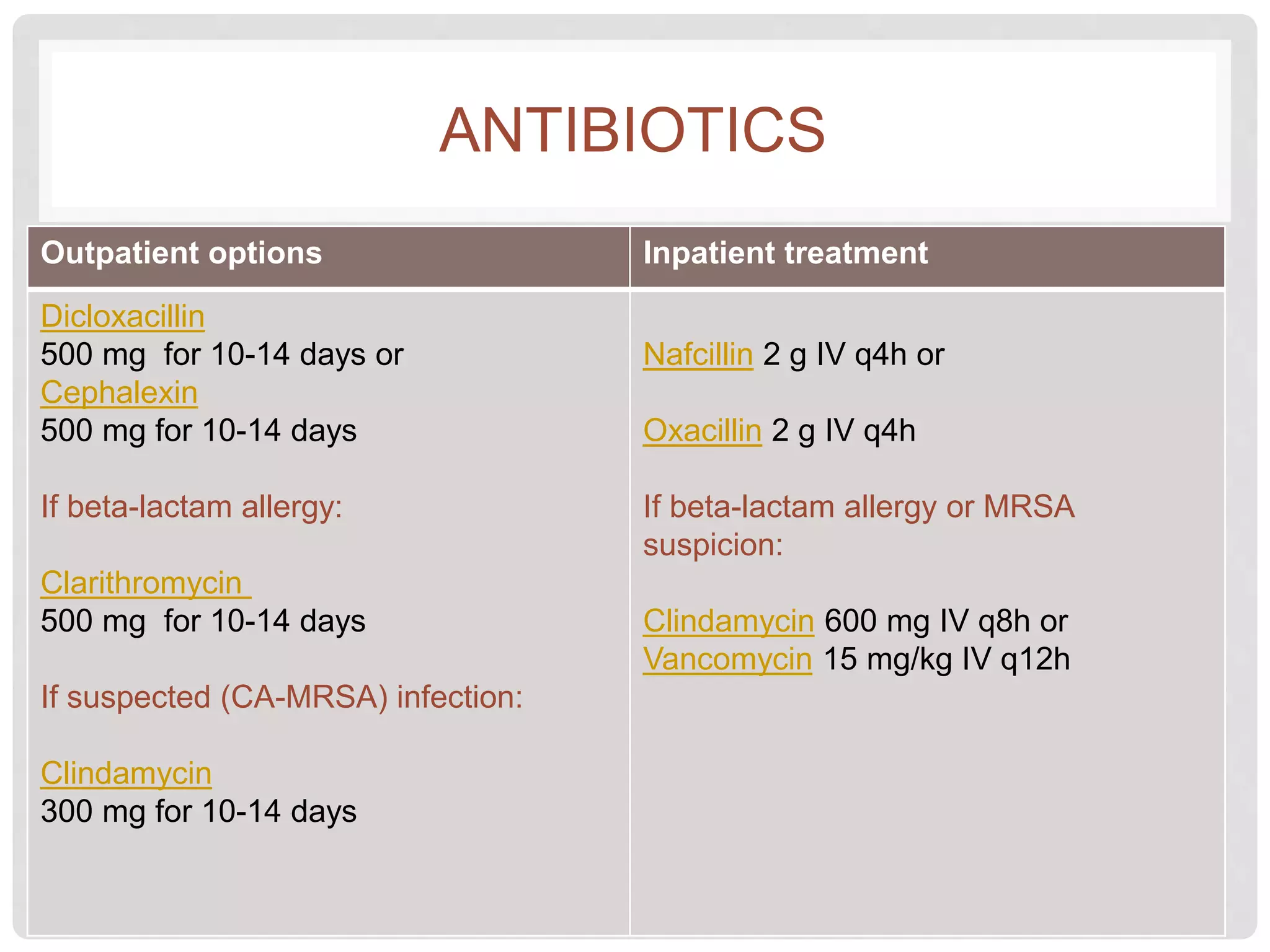 ANTIBIOTICS

| Outpatient options | Inpatient treatment |
|---|---|
| Dicloxacillin<br>500 mg for 10-14 days or<br>Cephalexin<br>500 mg for 10-14 days<br><br>If beta-lactam allergy:<br><br>Clarithromycin<br>500 mg for 10-14 days<br><br>If suspected (CA-MRSA) infection:<br><br>Clindamycin<br>300 mg for 10-14 days | Nafcillin 2 g IV q4h or<br><br>Oxacillin 2 g IV q4h<br><br>If beta-lactam allergy or MRSA suspicion:<br><br>Clindamycin 600 mg IV q8h or<br>Vancomycin 15 mg/kg IV q12h |